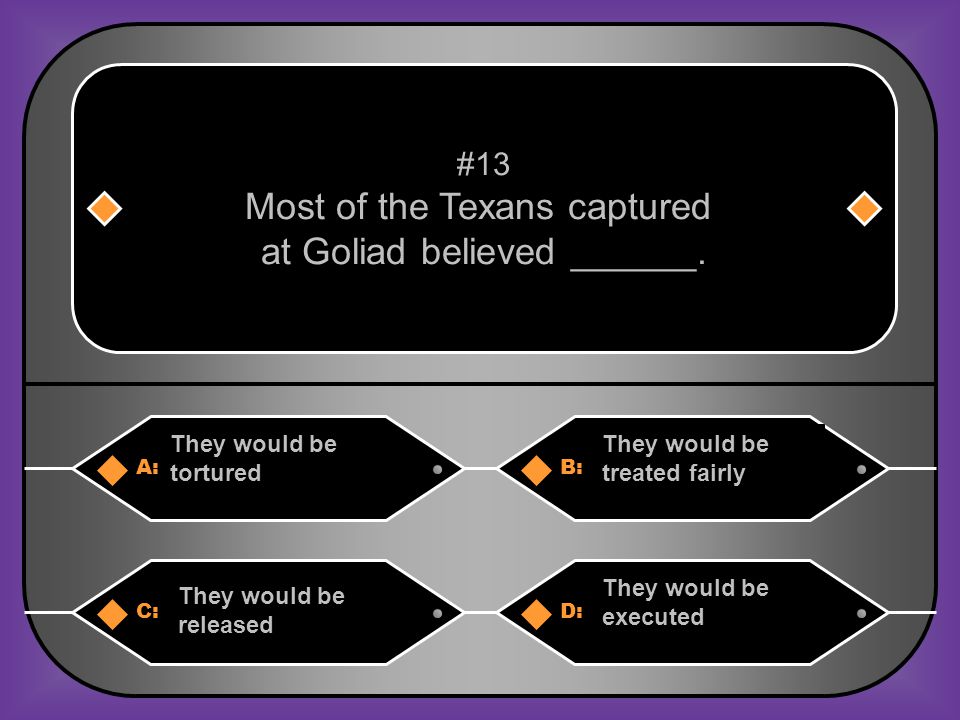 #13
Most of the Texans captured at Goliad believed ______.

A: They would be tortured

B: They would be treated fairly

C: They would be released

D: They would be executed